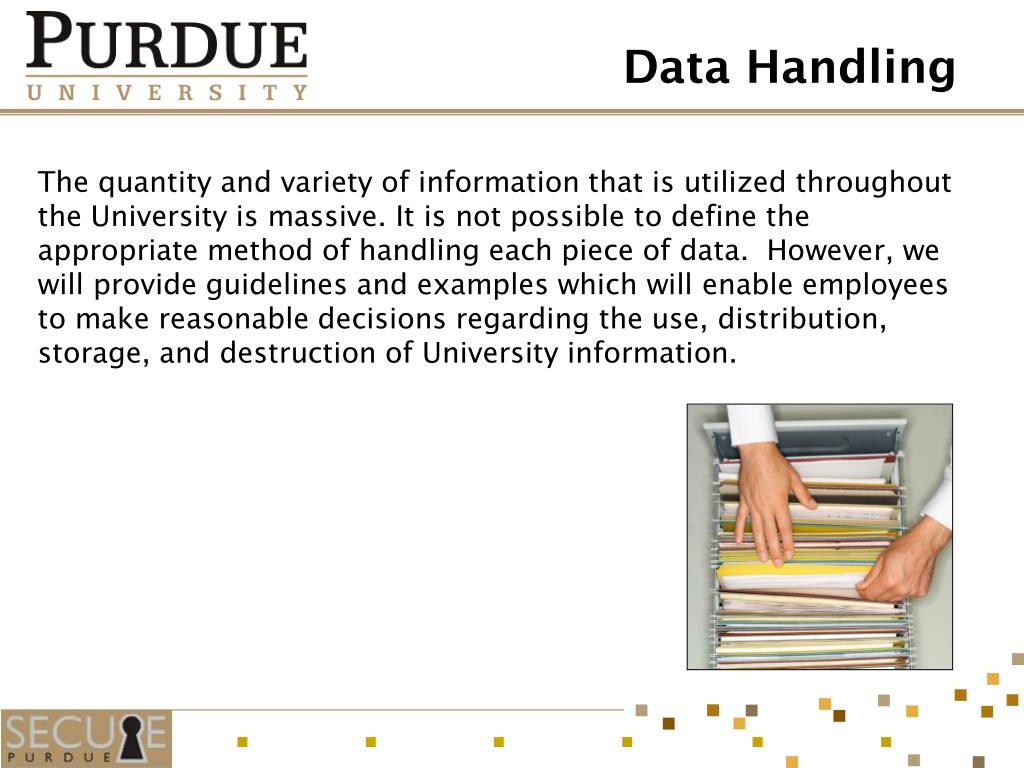 PURDUE
UNIVERSITY

Data Handling

The quantity and variety of information that is utilized throughout the University is massive. It is not possible to define the appropriate method of handling each piece of data. However, we will provide guidelines and examples which will enable employees to make reasonable decisions regarding the use, distribution, storage, and destruction of University information.

SECURE
PURDUE